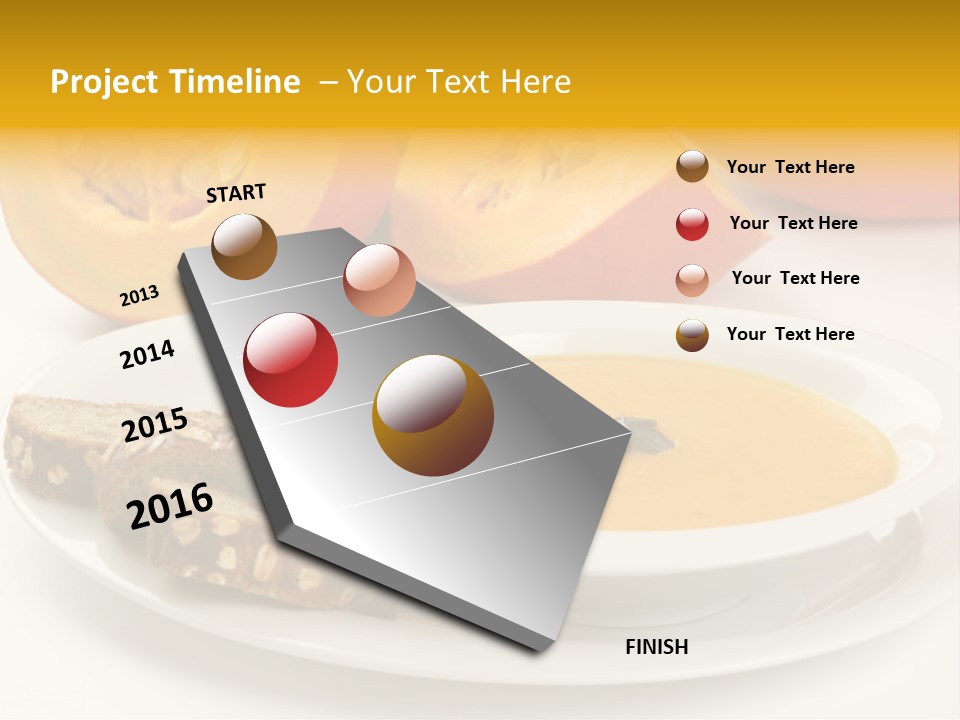 Project Timeline – Your Text Here

START

2013

2014

2015

2016

FINISH

Your Text Here

Your Text Here

Your Text Here

Your Text Here